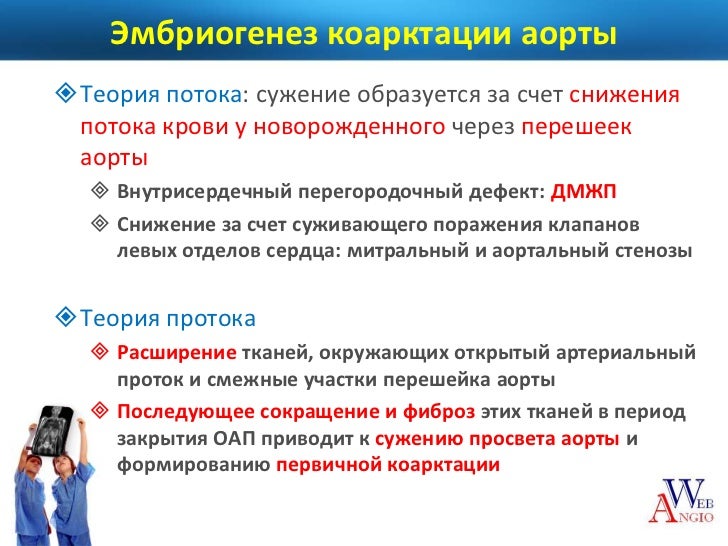 Эмбриогенез коарктации аорты

Теория потока: сужение образуется за счет снижения потока крови у новорожденного через перешеек аорты

Внутрисердечный перегородочный дефект: ДМЖП

Снижение за счет суживающего поражения клапанов левых отделов сердца: митральный и аортальный стенозы

Теория протока

Расширение тканей, окружающих открытый артериальный проток и смежные участки перешейка аорты

Последующее сокращение и фиброз этих тканей в период закрытия ОАП приводит к сужению просвета аорты и формированию первичной коарктации

WEB ANGIO